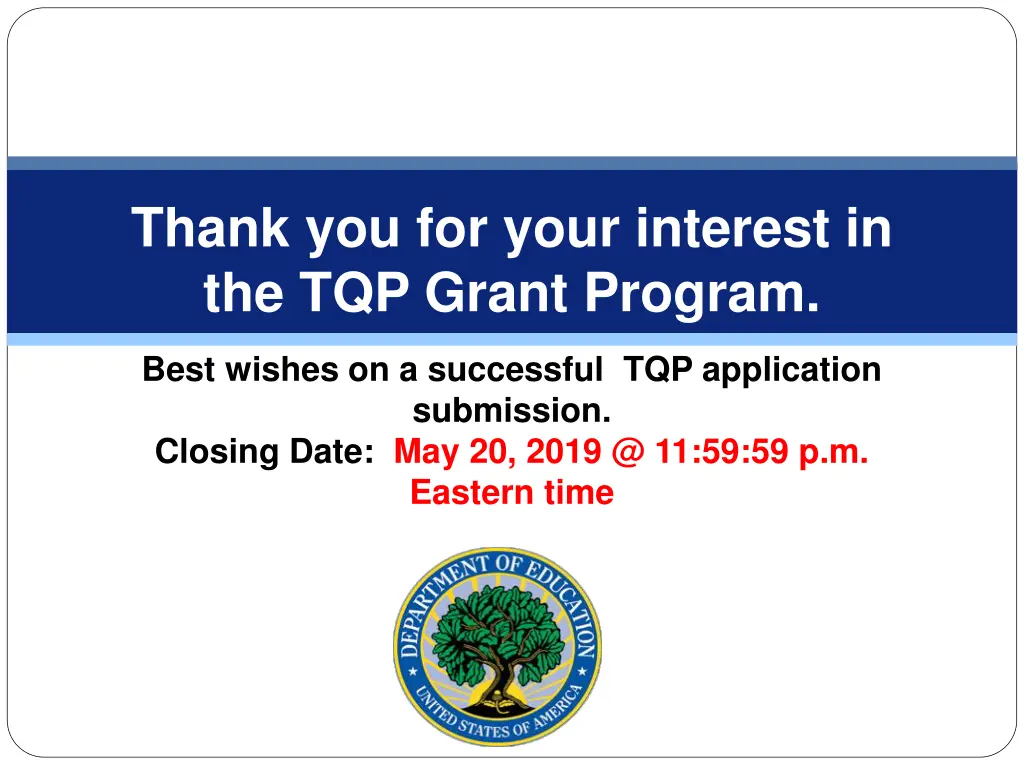 Thank you for your interest in the TQP Grant Program.

Best wishes on a successful TQP application submission.
Closing Date: May 20, 2019 @ 11:59:59 p.m. Eastern time

DEPARTMENT OF EDUCATION
UNITED STATES OF AMERICA